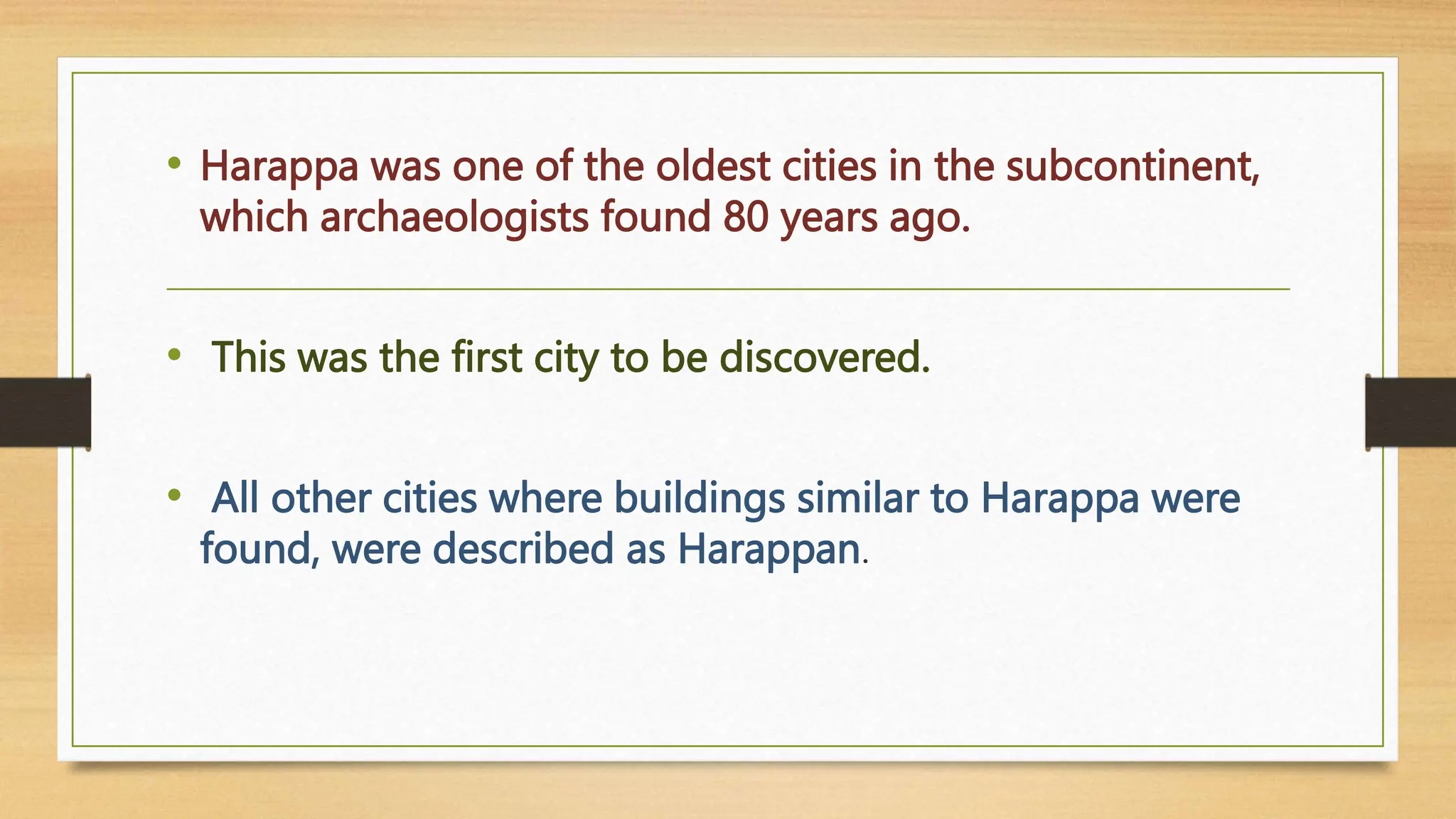 • Harappa was one of the oldest cities in the subcontinent, which archaeologists found 80 years ago.

• This was the first city to be discovered.

• All other cities where buildings similar to Harappa were found, were described as Harappan.